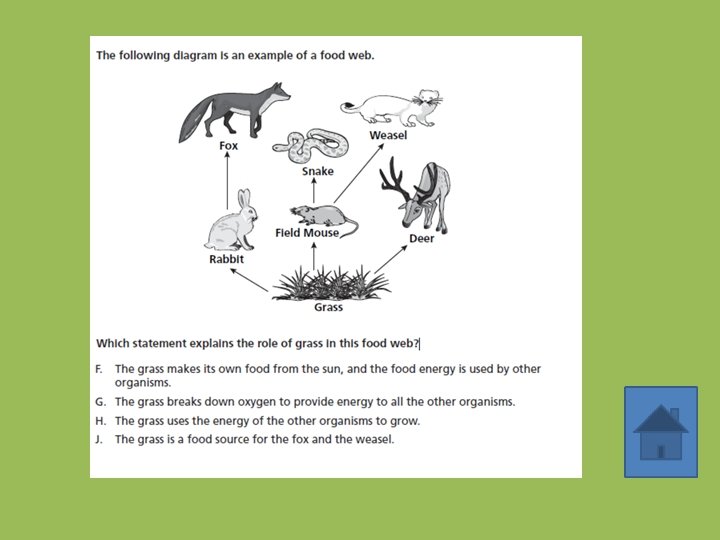 The following diagram is an example of a food web.

Fox

Weasel

Snake

Field Mouse

Deer

Rabbit

Grass

Which statement explains the role of grass in this food web?

F. The grass makes its own food from the sun, and the food energy is used by other organisms.

G. The grass breaks down oxygen to provide energy to all the other organisms.

H. The grass uses the energy of the other organisms to grow.

J. The grass is a food source for the fox and the weasel.